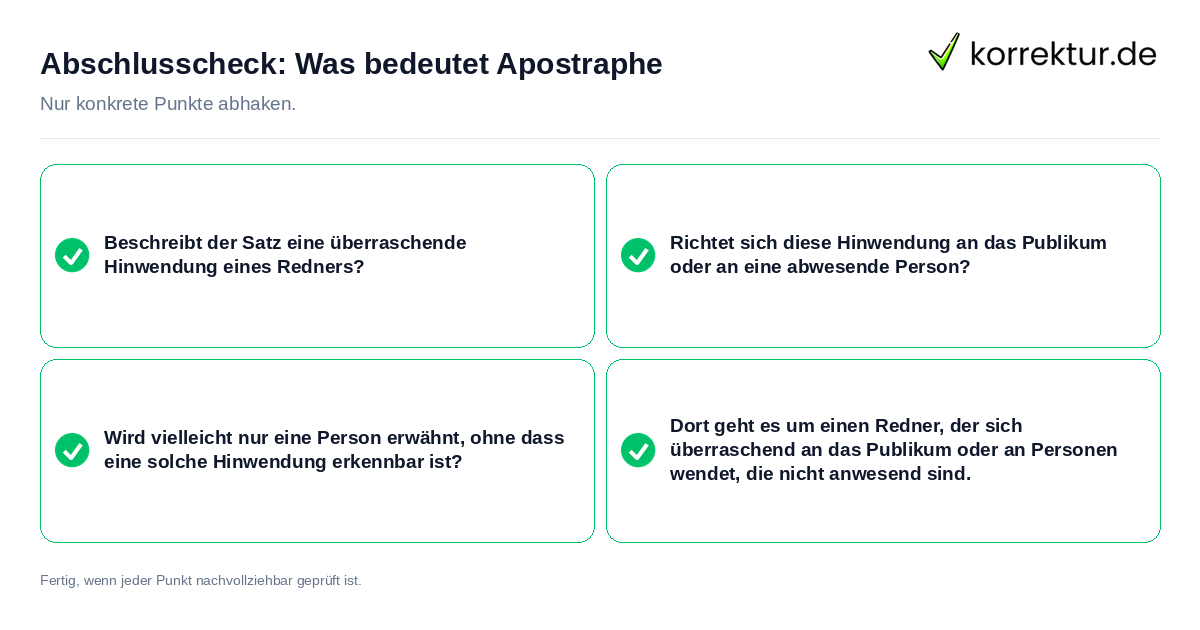 Abschlusscheck: Was bedeutet Apostraphe

korrektur.de

Nur konkrete Punkte abhaken.

Beschreibt der Satz eine überraschende Hinwendung eines Redners?

Richtet sich diese Hinwendung an das Publikum oder an eine abwesende Person?

Wird vielleicht nur eine Person erwähnt, ohne dass eine solche Hinwendung erkennbar ist?

Dort geht es um einen Redner, der sich überraschend an das Publikum oder an Personen wendet, die nicht anwesend sind.

Fertig, wenn jeder Punkt nachvollziehbar geprüft ist.